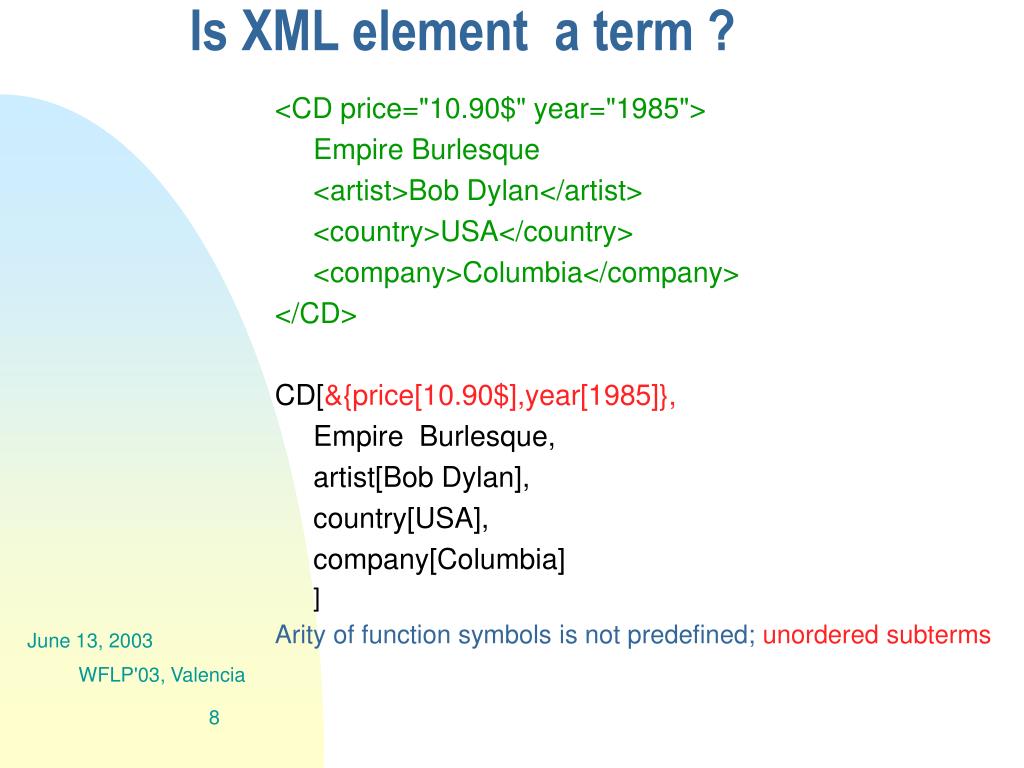 Is XML element a term ?

<CD price="10.90$" year="1985">
Empire Burlesque
<artist>Bob Dylan</artist>
<country>USA</country>
<company>Columbia</company>
</CD>

CD[&{price[10.90$],year[1985]},
Empire Burlesque,
artist[Bob Dylan],
country[USA],
company[Columbia]
]

Arity of function symbols is not predefined; unordered subterms

June 13, 2003

WFLP'03, Valencia

8